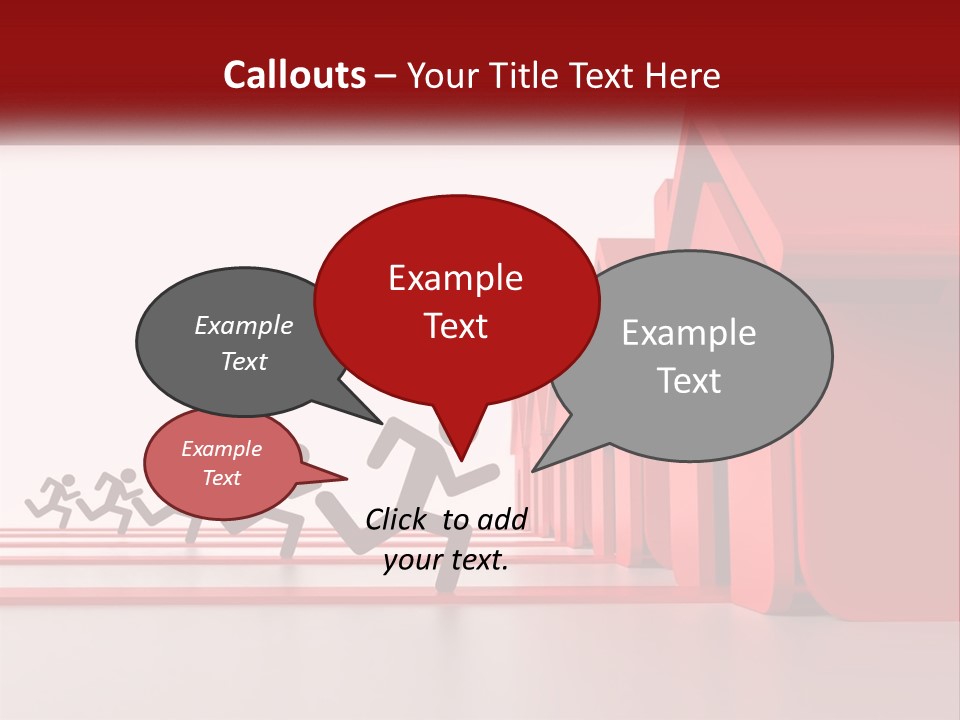 Callouts – Your Title Text Here

Example Text

Example Text

Example Text

Example Text

Click to add your text.